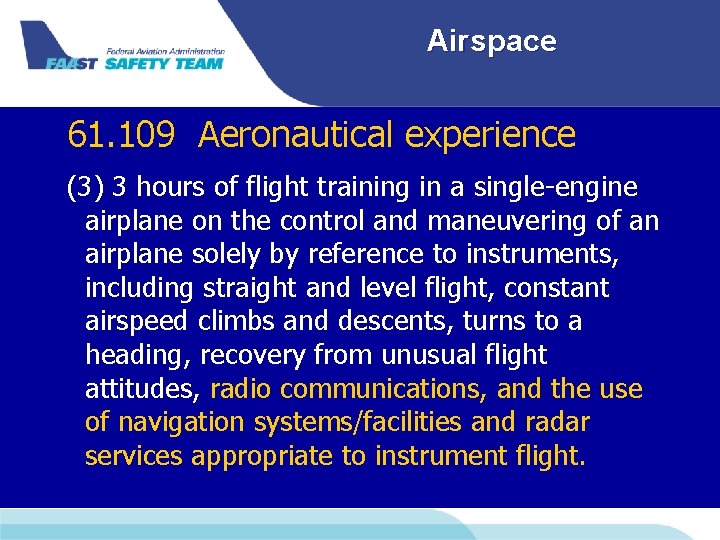 Federal Aviation Administration
FAAST SAFETY TEAM

Airspace

61.109 Aeronautical experience

(3) 3 hours of flight training in a single-engine airplane on the control and maneuvering of an airplane solely by reference to instruments, including straight and level flight, constant airspeed climbs and descents, turns to a heading, recovery from unusual flight attitudes, radio communications, and the use of navigation systems/facilities and radar services appropriate to instrument flight.